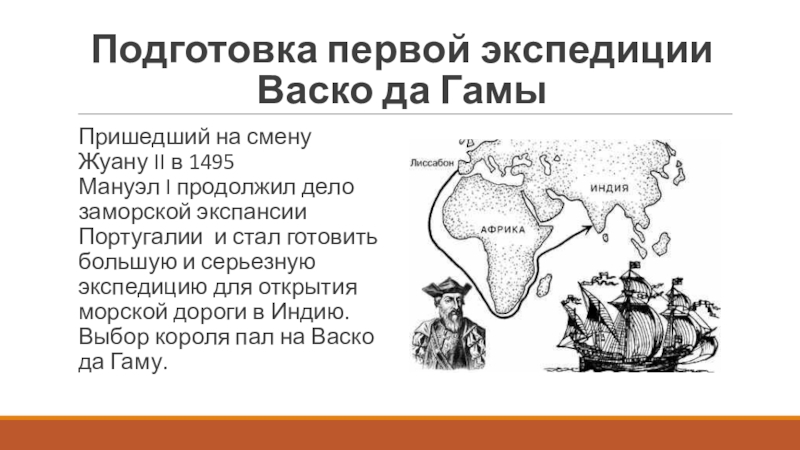 Подготовка первой экспедиции Васко да Гамы

Пришедший на смену Жуану II в 1495 Мануэл I продолжил дело заморской экспансии Португалии и стал готовить большую и серьезную экспедицию для открытия морской дороги в Индию. Выбор короля пал на Васко да Гаму.

Лиссабон
ИНДИЯ
АФРИКА